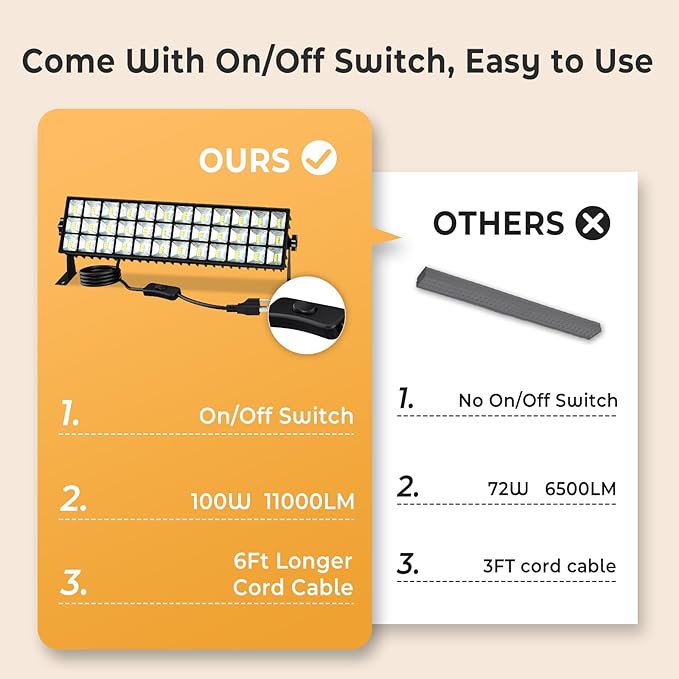 Come With On/Off Switch, Easy to Use

OURS

1. On/Off Switch

2. 100W 11000LM

3. 6Ft Longer Cord Cable

OTHERS

1. No On/Off Switch

2. 72W 6500LM

3. 3FT cord cable